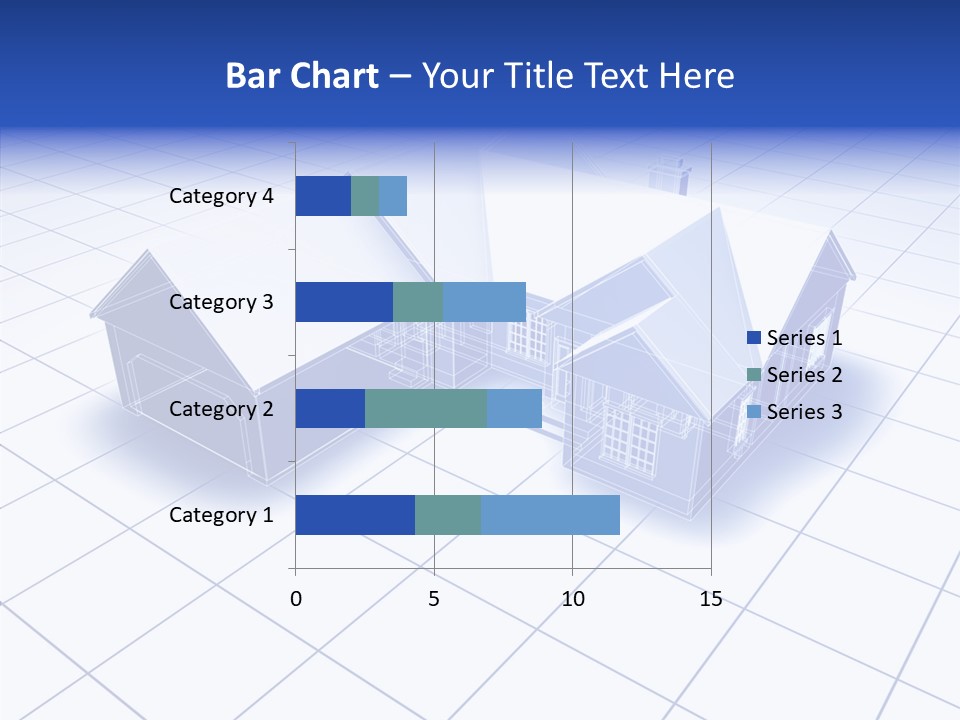 Bar Chart – Your Title Text Here

Category 4
Category 3
Category 2
Category 1

0 5 10 15

Series 1
Series 2
Series 3